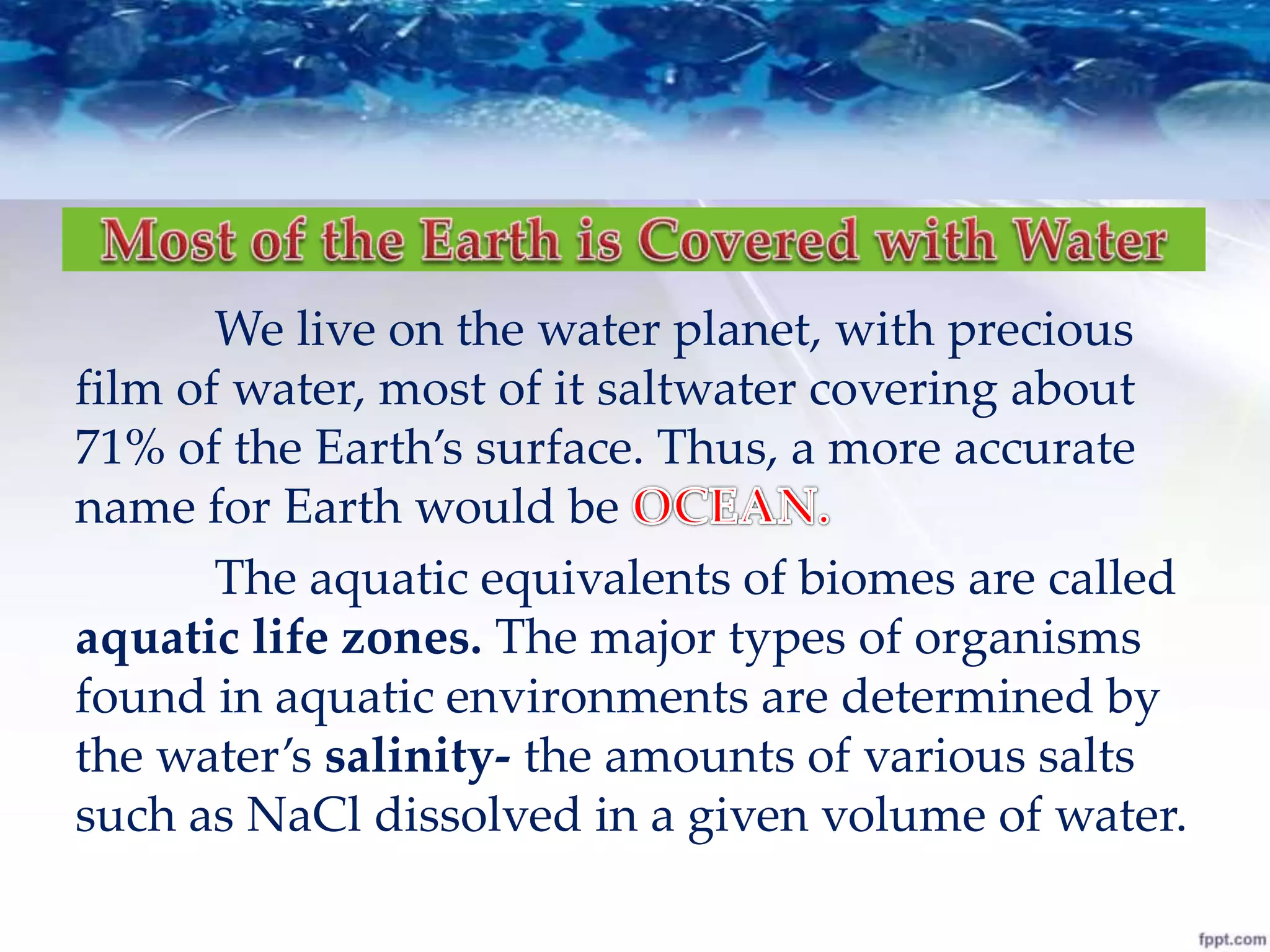 Most of the Earth is Covered with Water

We live on the water planet, with precious film of water, most of it saltwater covering about 71% of the Earth's surface. Thus, a more accurate name for Earth would be OCEAN.

The aquatic equivalents of biomes are called aquatic life zones. The major types of organisms found in aquatic environments are determined by the water's salinity- the amounts of various salts such as NaCl dissolved in a given volume of water.

fppt.com